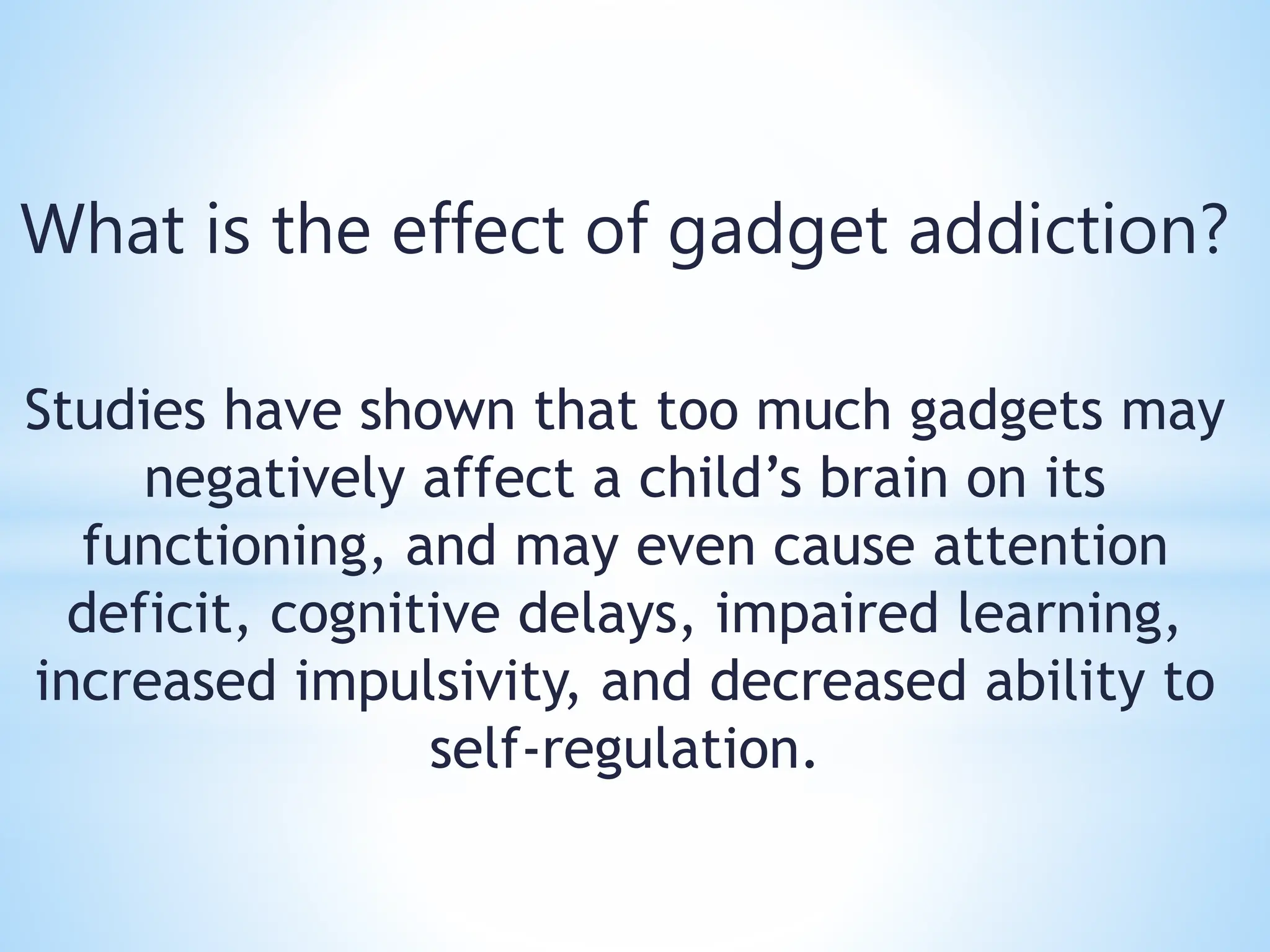 What is the effect of gadget addiction?

Studies have shown that too much gadgets may negatively affect a child’s brain on its functioning, and may even cause attention deficit, cognitive delays, impaired learning, increased impulsivity, and decreased ability to self-regulation.